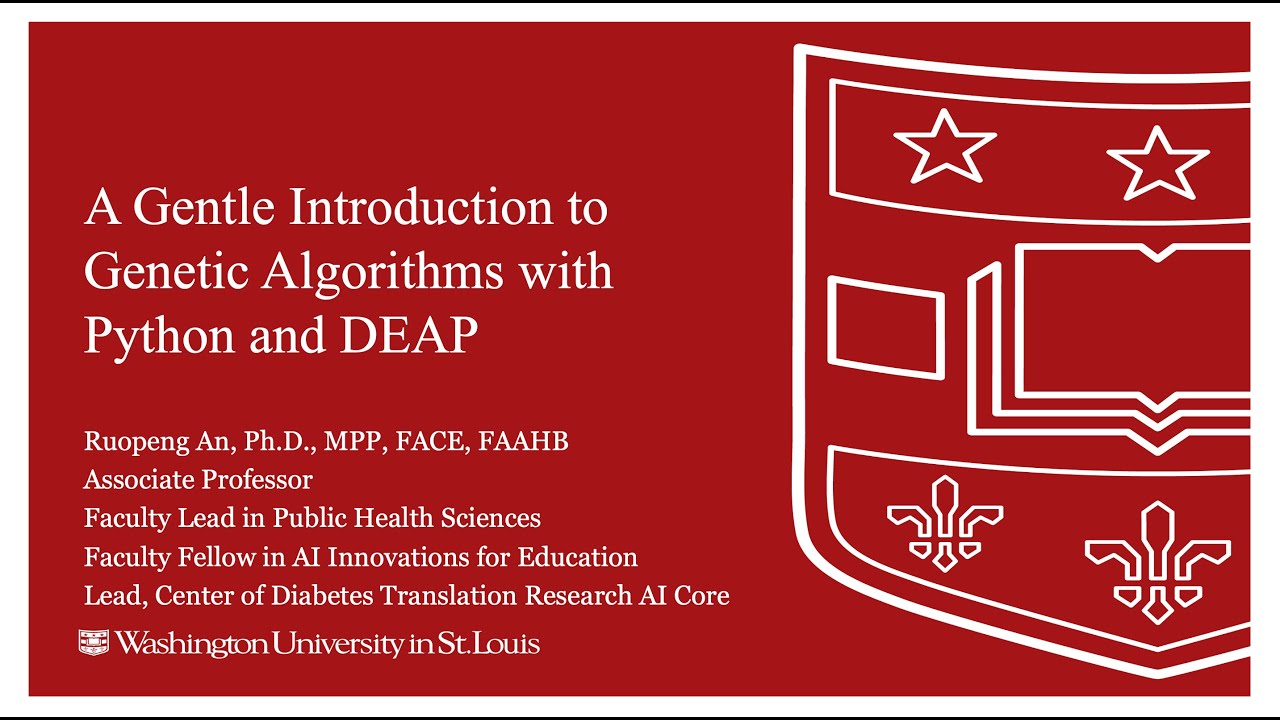 A Gentle Introduction to Genetic Algorithms with Python and DEAP

Ruopeng An, Ph.D., MPP, FACE, FAAHB
Associate Professor
Faculty Lead in Public Health Sciences
Faculty Fellow in AI Innovations for Education
Lead, Center of Diabetes Translation Research AI Core

Washington University in St. Louis